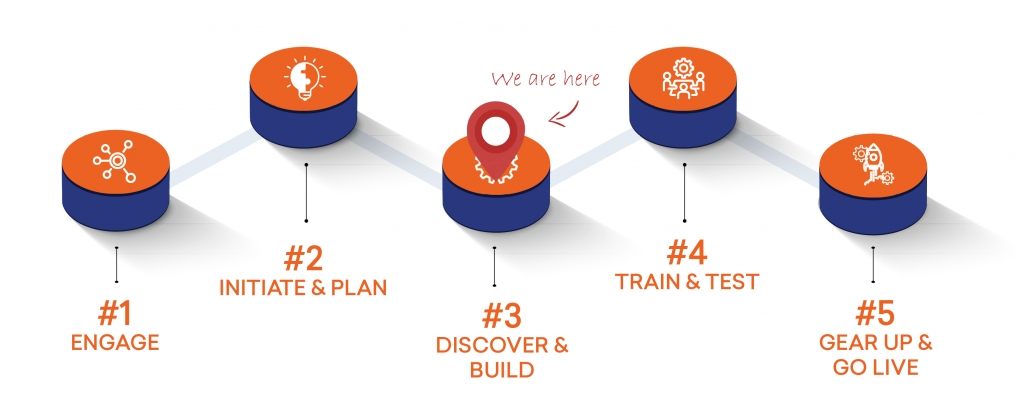 We are here

#1
ENGAGE

#2
INITIATE & PLAN

#3
DISCOVER & BUILD

#4
TRAIN & TEST

#5
GEAR UP & GO LIVE